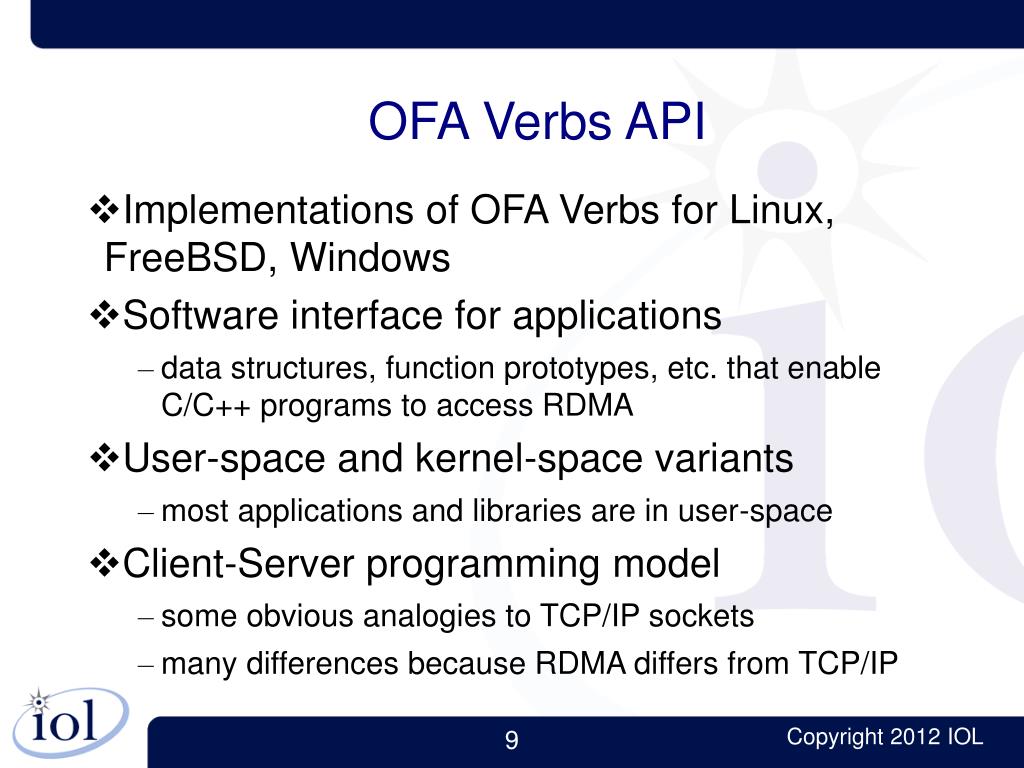 OFA Verbs API

❖Implementations of OFA Verbs for Linux, FreeBSD, Windows

❖Software interface for applications

– data structures, function prototypes, etc. that enable C/C++ programs to access RDMA

❖User-space and kernel-space variants

– most applications and libraries are in user-space

❖Client-Server programming model

– some obvious analogies to TCP/IP sockets

– many differences because RDMA differs from TCP/IP

iol

9

Copyright 2012 IOL